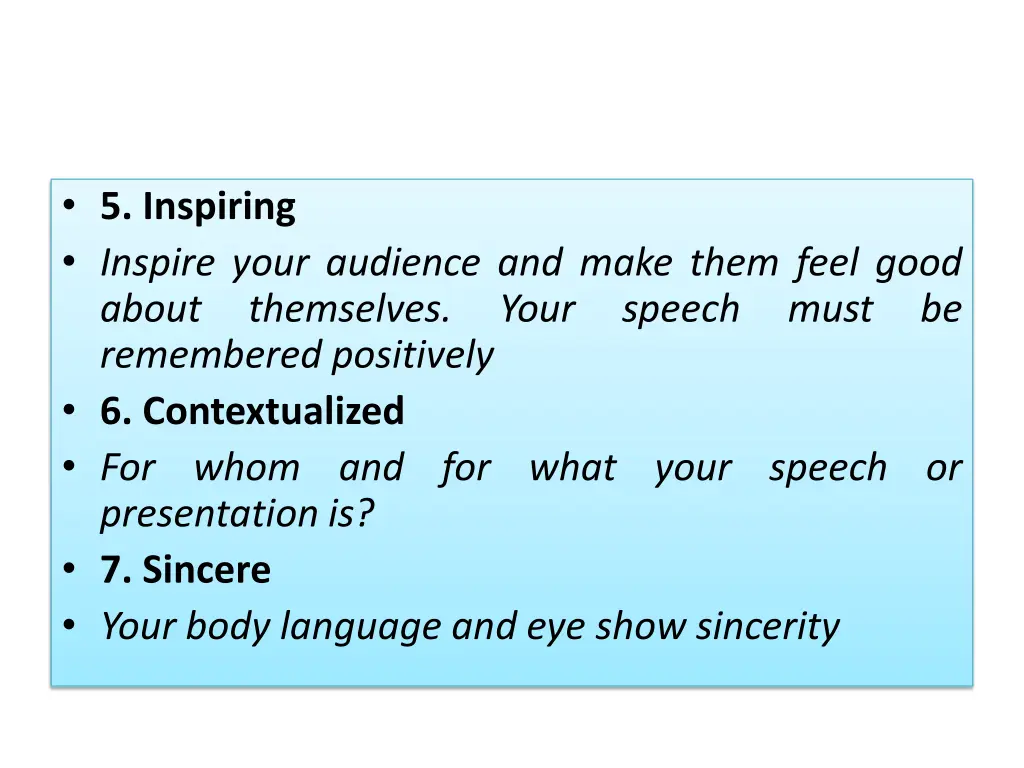 • 5. Inspiring
• Inspire your audience and make them feel good about themselves. Your speech must be remembered positively
• 6. Contextualized
• For whom and for what your speech or presentation is?
• 7. Sincere
• Your body language and eye show sincerity